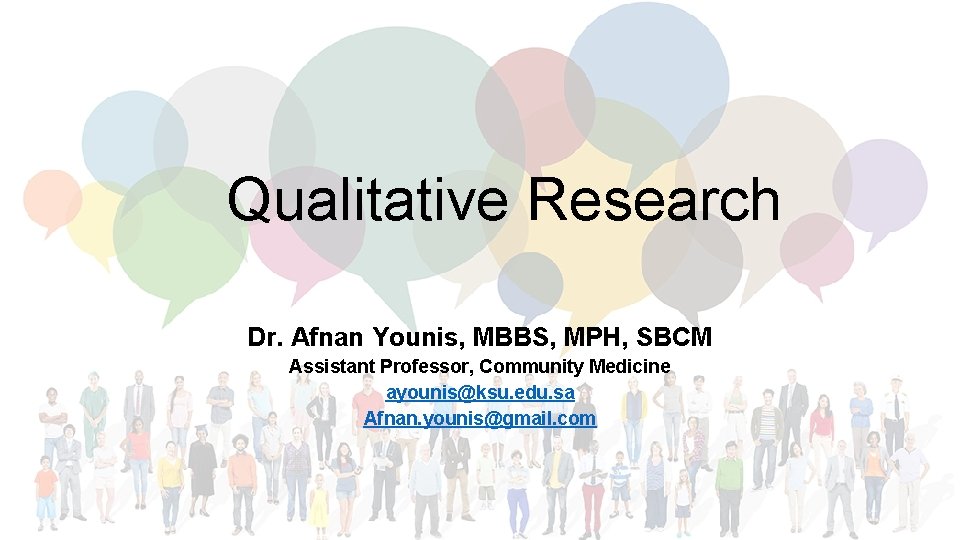 Qualitative Research

Dr. Afnan Younis, MBBS, MPH, SBCM
Assistant Professor, Community Medicine
ayounis@ksu.edu.sa
Afnan.younis@gmail.com